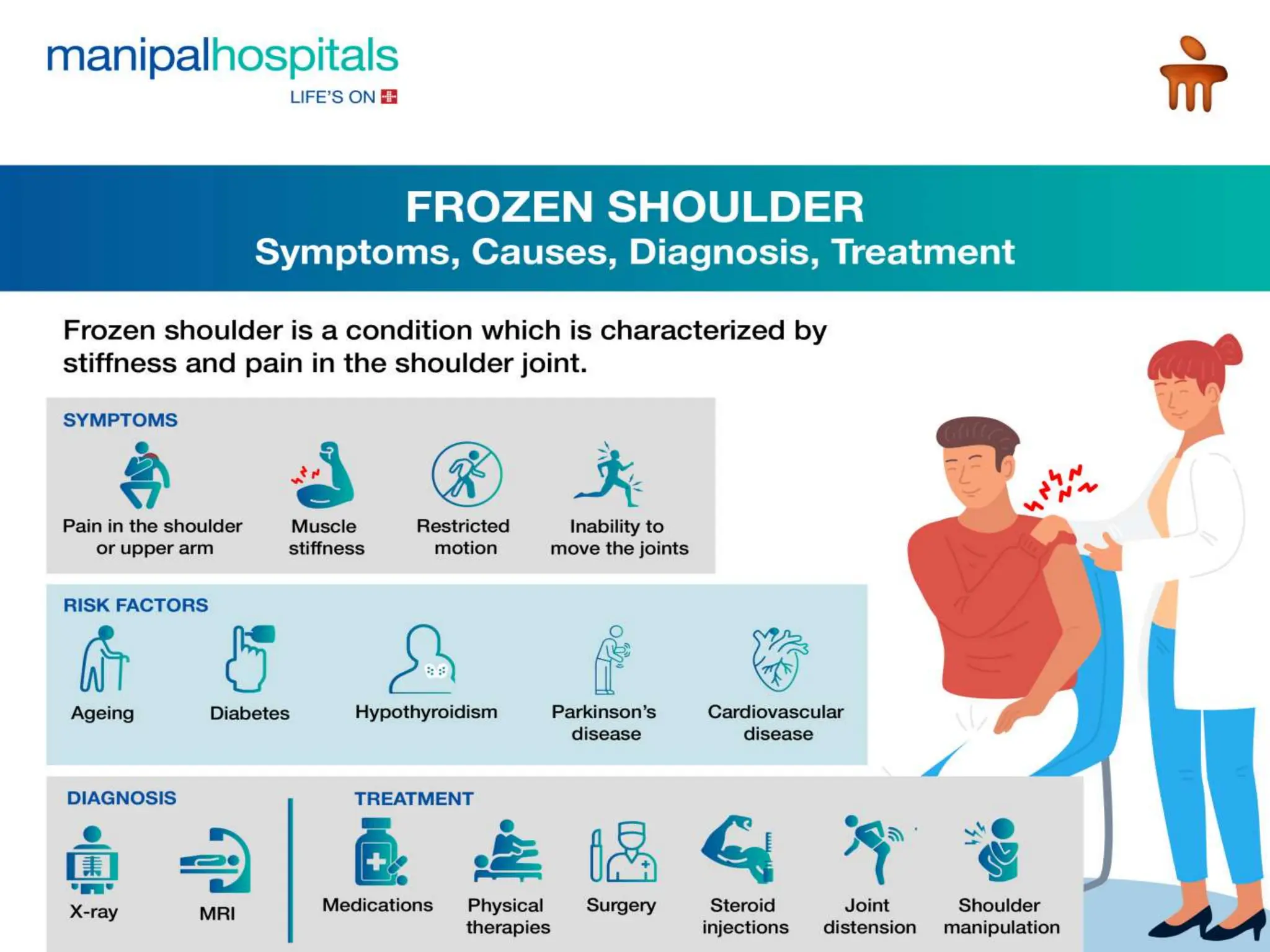 manipalhospitals
LIFE'S ON

FROZEN SHOULDER
Symptoms, Causes, Diagnosis, Treatment

Frozen shoulder is a condition which is characterized by stiffness and pain in the shoulder joint.

SYMPTOMS

Pain in the shoulder or upper arm

Muscle stiffness

Restricted motion

Inability to move the joints

RISK FACTORS

Ageing

Diabetes

Hypothyroidism

Parkinson's disease

Cardiovascular disease

DIAGNOSIS

X-ray

MRI

TREATMENT

Medications

Physical therapies

Surgery

Steroid injections

Joint distension

Shoulder manipulation